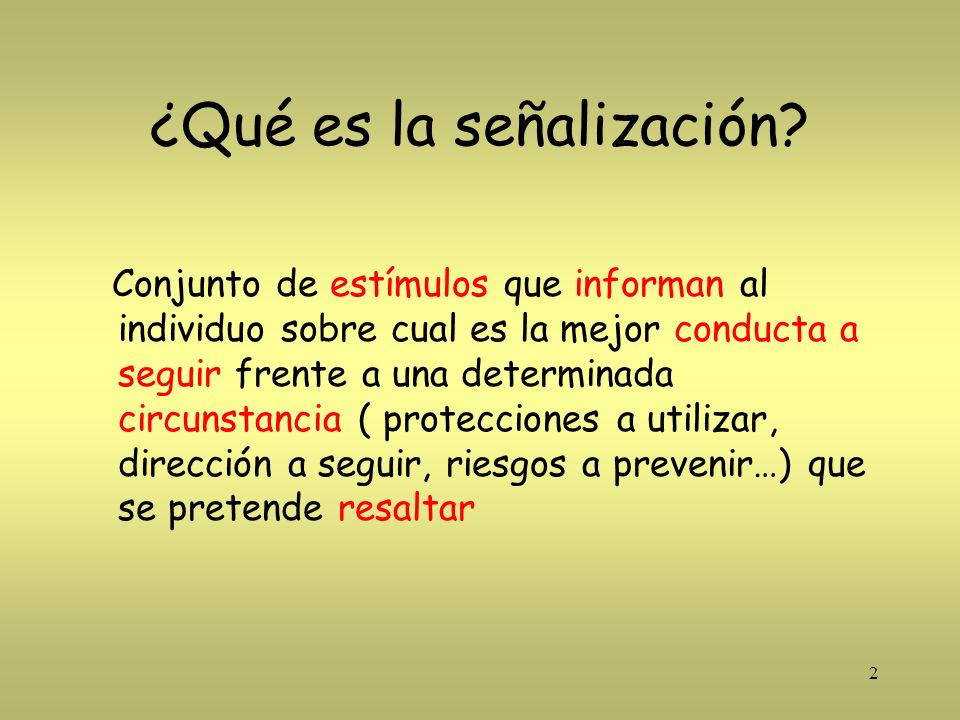 ¿Qué es la señalización?

Conjunto de estímulos que informan al individuo sobre cual es la mejor conducta a seguir frente a una determinada circunstancia ( protecciones a utilizar, dirección a seguir, riesgos a prevenir…) que se pretende resaltar

2